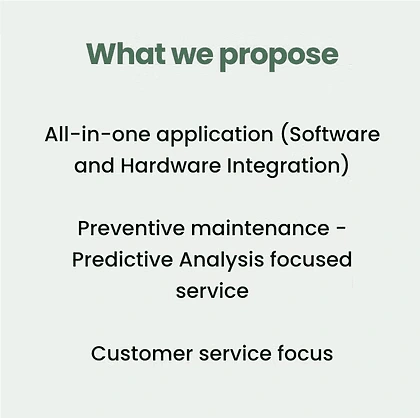 What we propose

All-in-one application (Software and Hardware Integration)

Preventive maintenance - Predictive Analysis focused service

Customer service focus